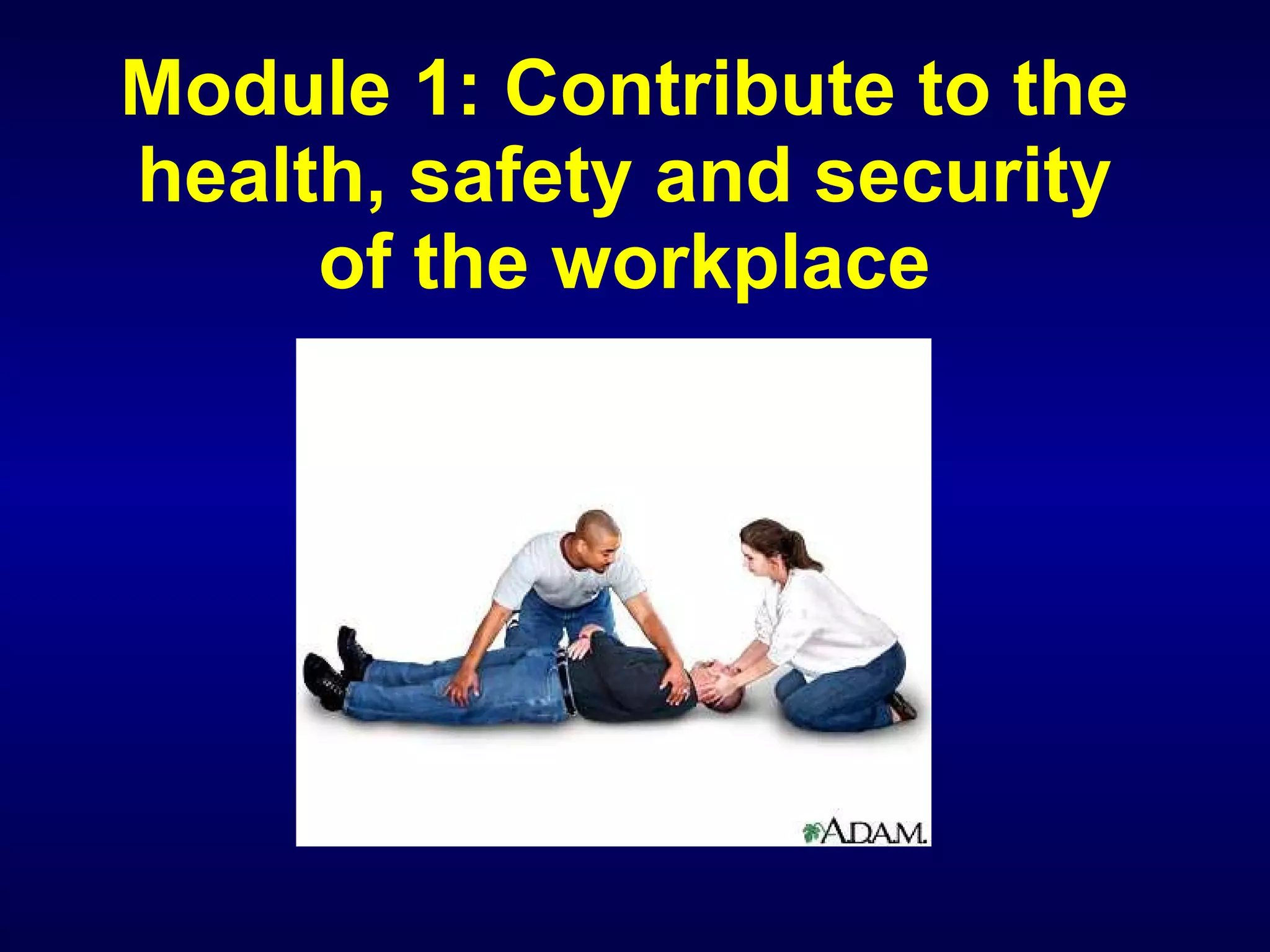 Module 1: Contribute to the health, safety and security of the workplace

A.D.A.M.